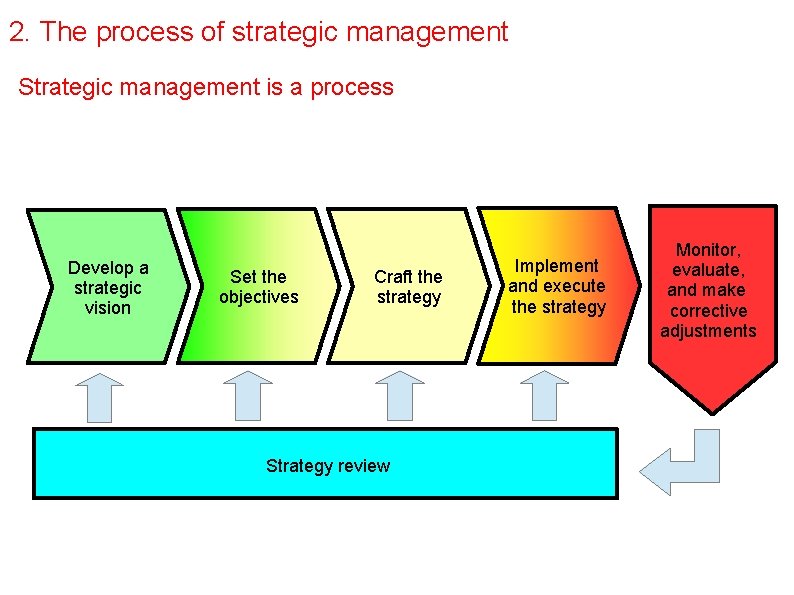 2. The process of strategic management

Strategic management is a process

Develop a strategic vision

Set the objectives

Craft the strategy

Implement and execute the strategy

Monitor, evaluate, and make corrective adjustments

Strategy review